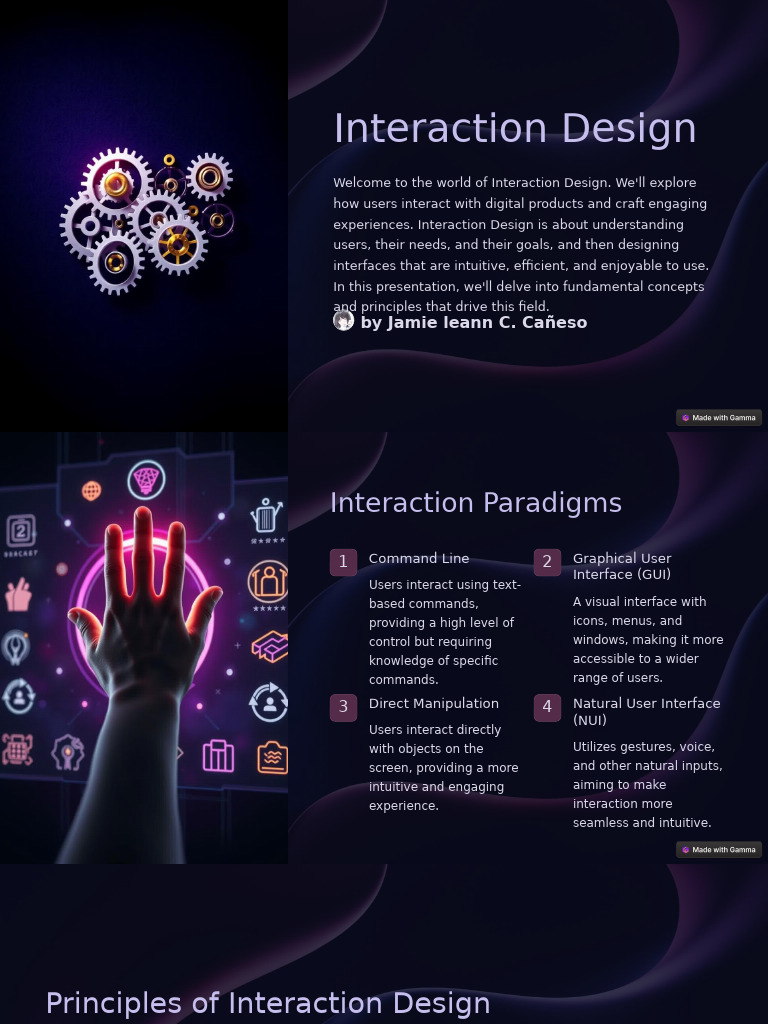 Interaction Design

Welcome to the world of Interaction Design. We'll explore how users interact with digital products and craft engaging experiences. Interaction Design is about understanding users, their needs, and their goals, and then designing interfaces that are intuitive, efficient, and enjoyable to use. In this presentation, we'll delve into fundamental concepts and principles that drive this field.

by Jamie Ieann C. Cañeso

Made with Gamma

Interaction Paradigms

1 Command Line

Users interact using text-based commands, providing a high level of control but requiring knowledge of specific commands.

2 Graphical User Interface (GUI)

A visual interface with icons, menus, and windows, making it more accessible to a wider range of users.

3 Direct Manipulation

Users interact directly with objects on the screen, providing a more intuitive and engaging experience.

4 Natural User Interface (NUI)

Utilizes gestures, voice, and other natural inputs, aiming to make interaction more seamless and intuitive.

Made with Gamma

Principles of Interaction Design